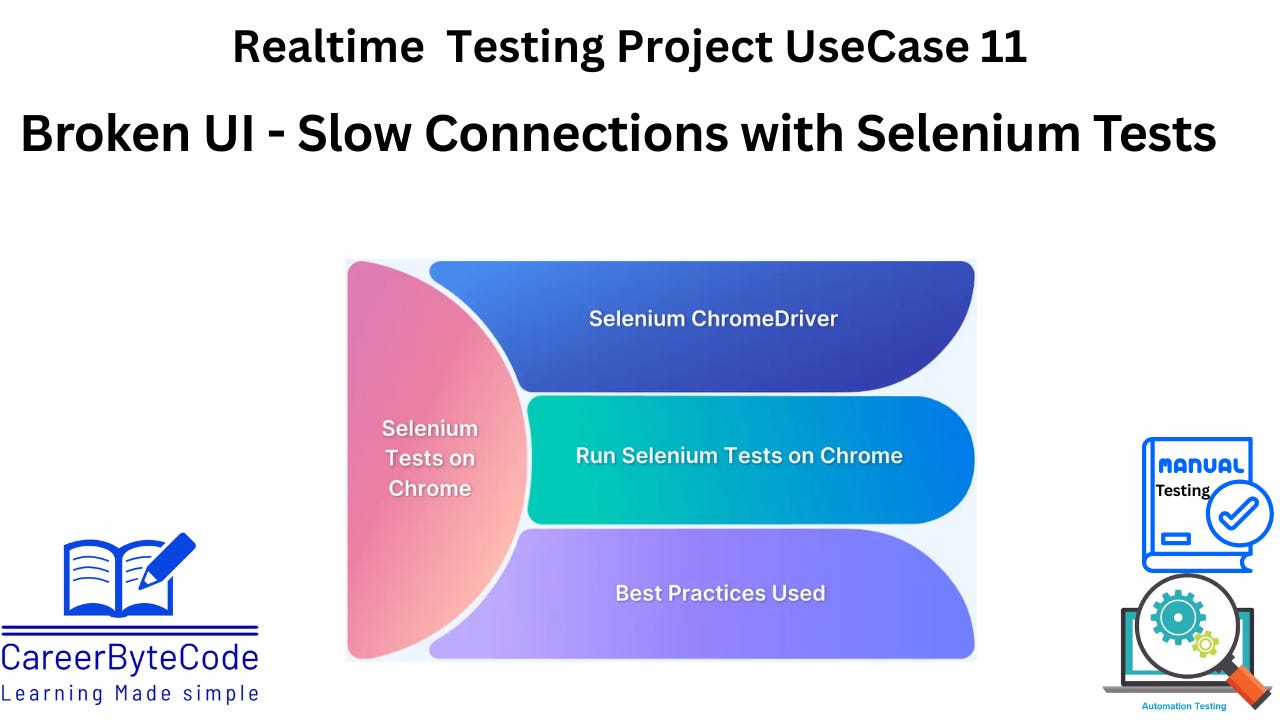 Realtime Testing Project UseCase 11

Broken UI - Slow Connections with Selenium Tests

Selenium Tests on Chrome

Selenium ChromeDriver

Run Selenium Tests on Chrome

Best Practices Used

CareerByteCode
Learning Made simple

MANUAL
Testing

Automation Testing